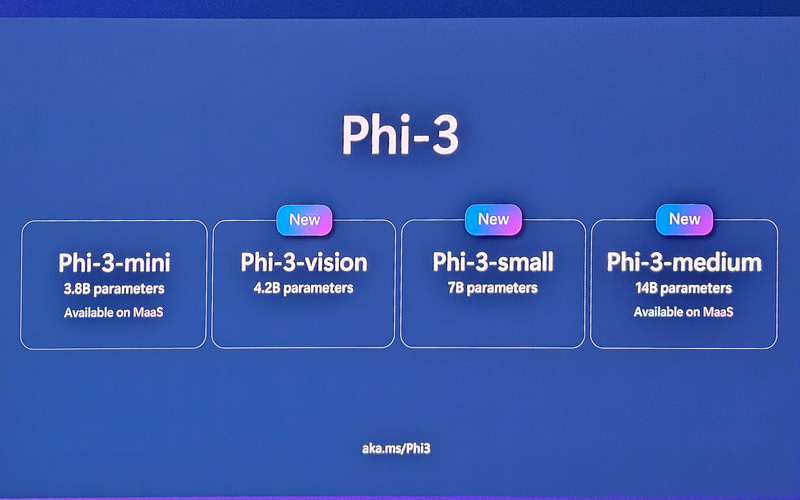 Phi-3

Phi-3-mini
3.8B parameters
Available on MaaS

New
Phi-3-vision
4.2B parameters

New
Phi-3-small
7B parameters

New
Phi-3-medium
14B parameters
Available on MaaS

aka.ms/Phi3